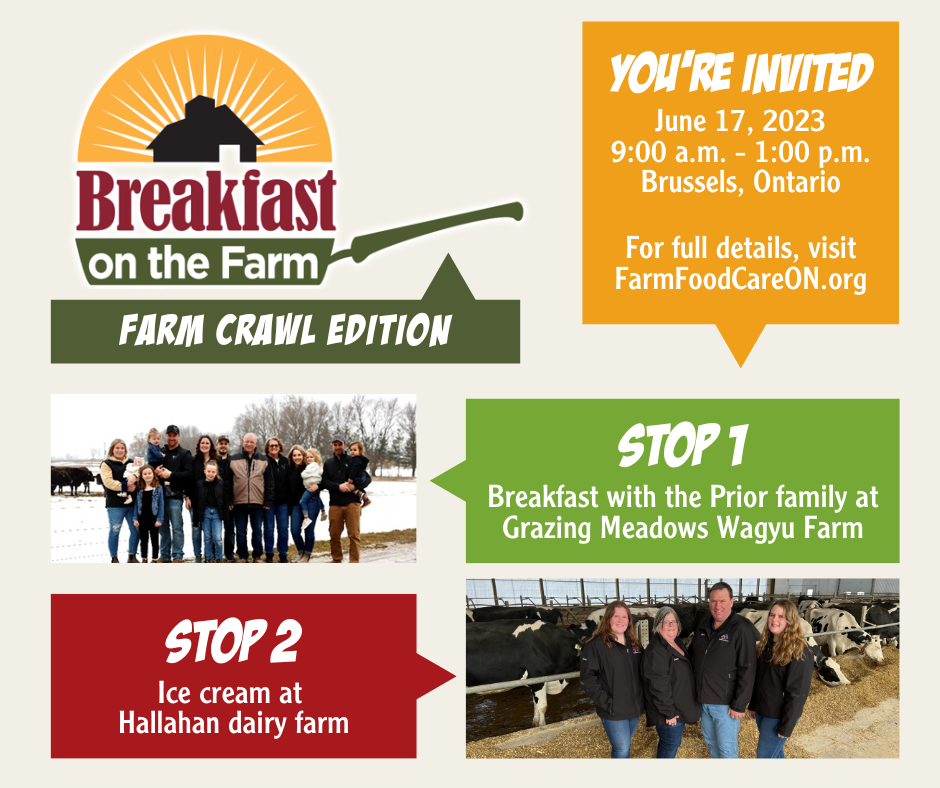 Breakfast on the Farm

FARM CRAWL EDITION

YOU'RE INVITED
June 17, 2023
9:00 a.m. - 1:00 p.m.
Brussels, Ontario

For full details, visit
FarmFoodCareON.org

STOP 1
Breakfast with the Prior family at Grazing Meadows Wagyu Farm

STOP 2
Ice cream at Hallahan dairy farm